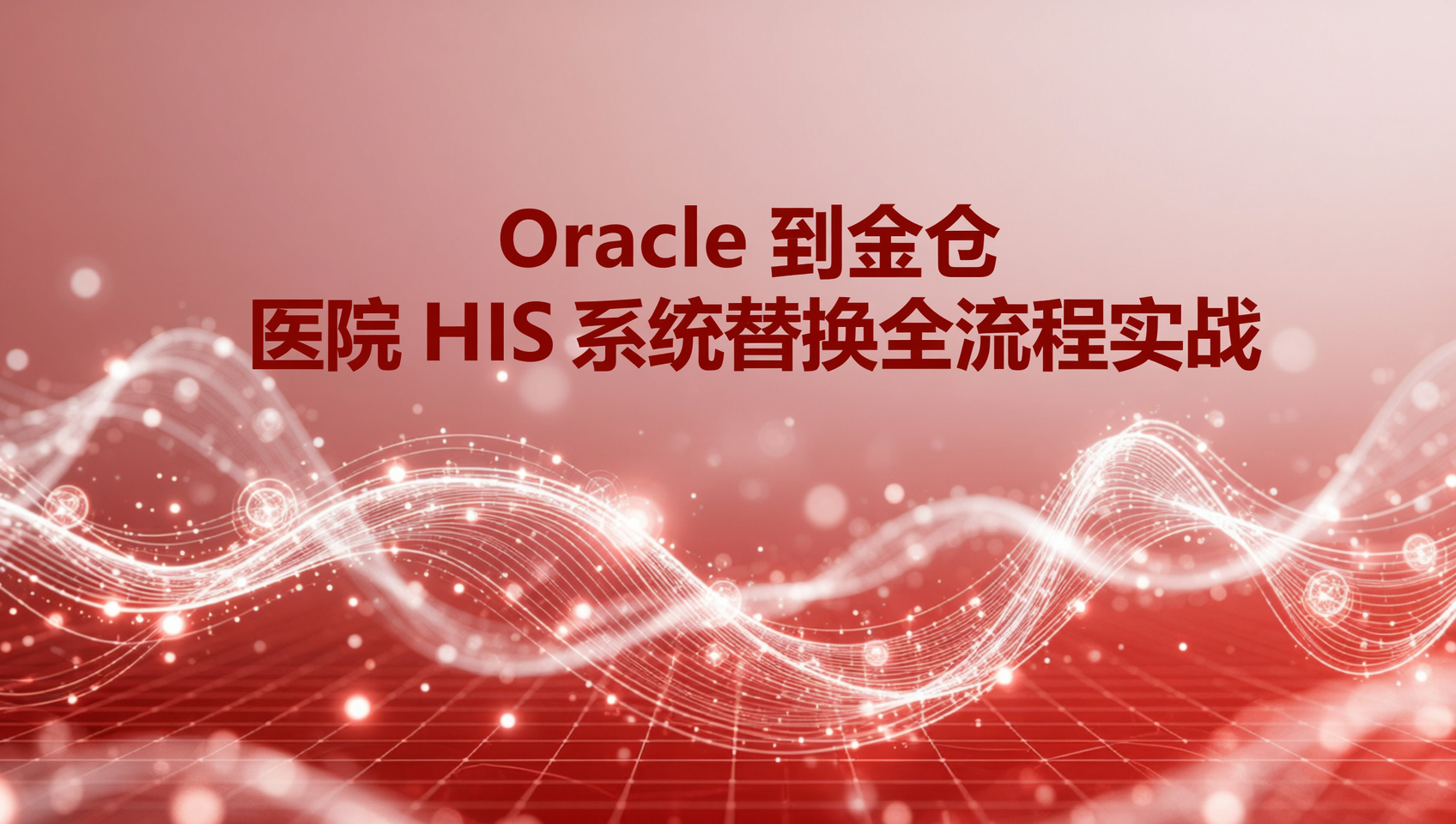 Oracle 到金仓
医院 HIS 系统替换全流程实战